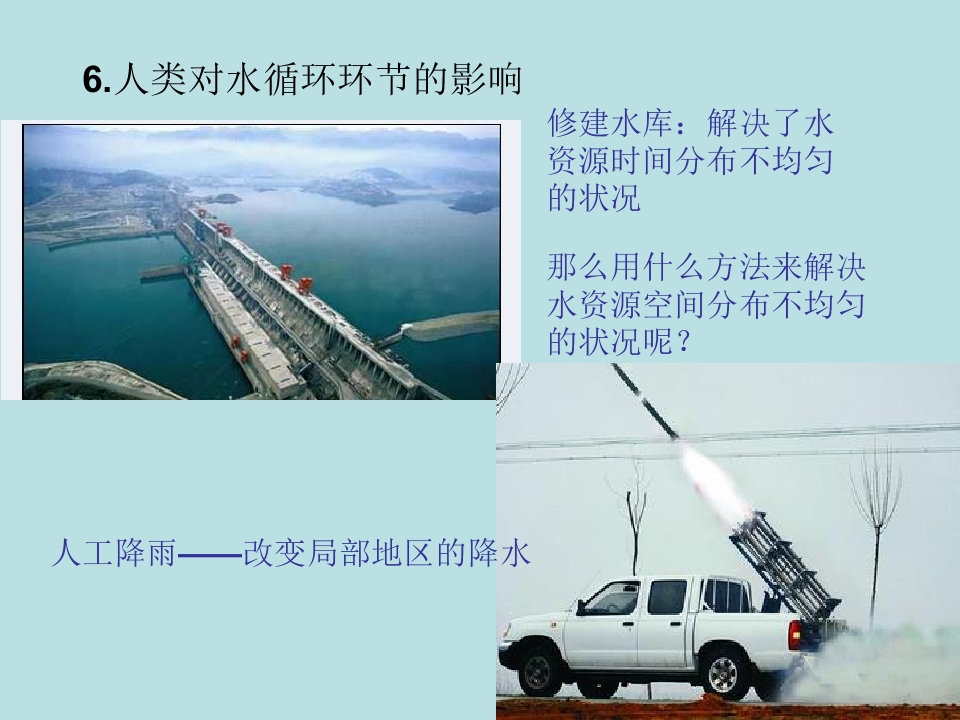 6.人类对水循环环节的影响

修建水库：解决了水资源时间分布不均匀的状况

那么用什么方法来解决水资源空间分布不均匀的状况呢？

人工降雨——改变局部地区的降水